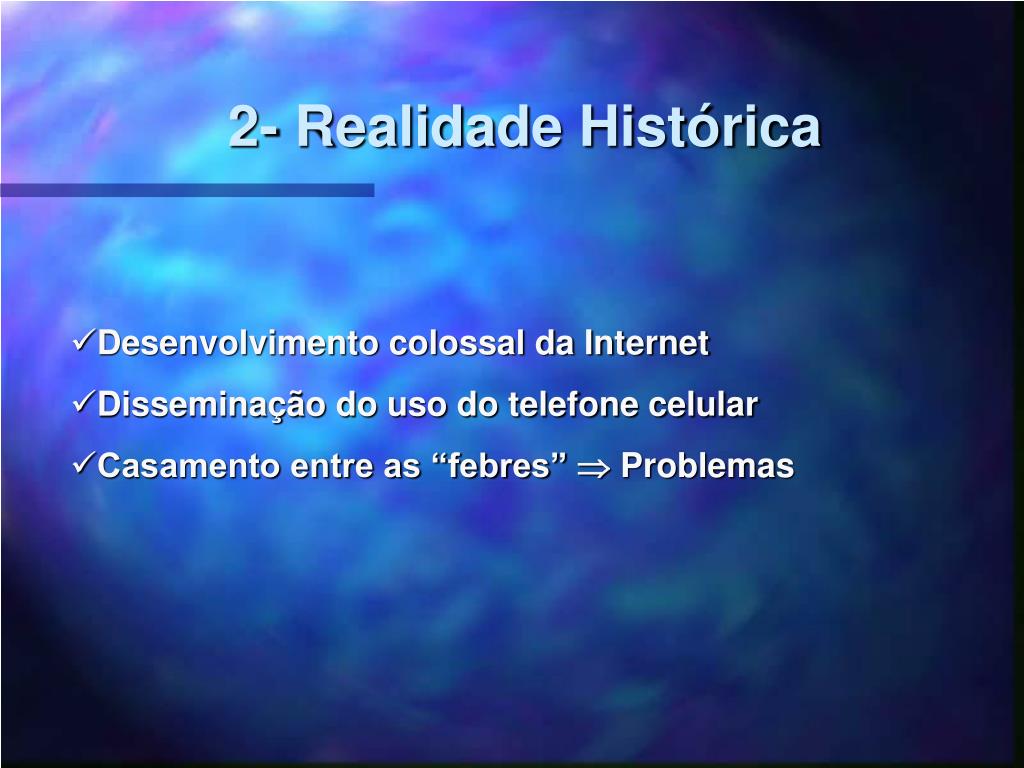 2- Realidade Histórica

✓Desenvolvimento colossal da Internet

✓Disseminação do uso do telefone celular

✓Casamento entre as “febres” $\Rightarrow$ Problemas